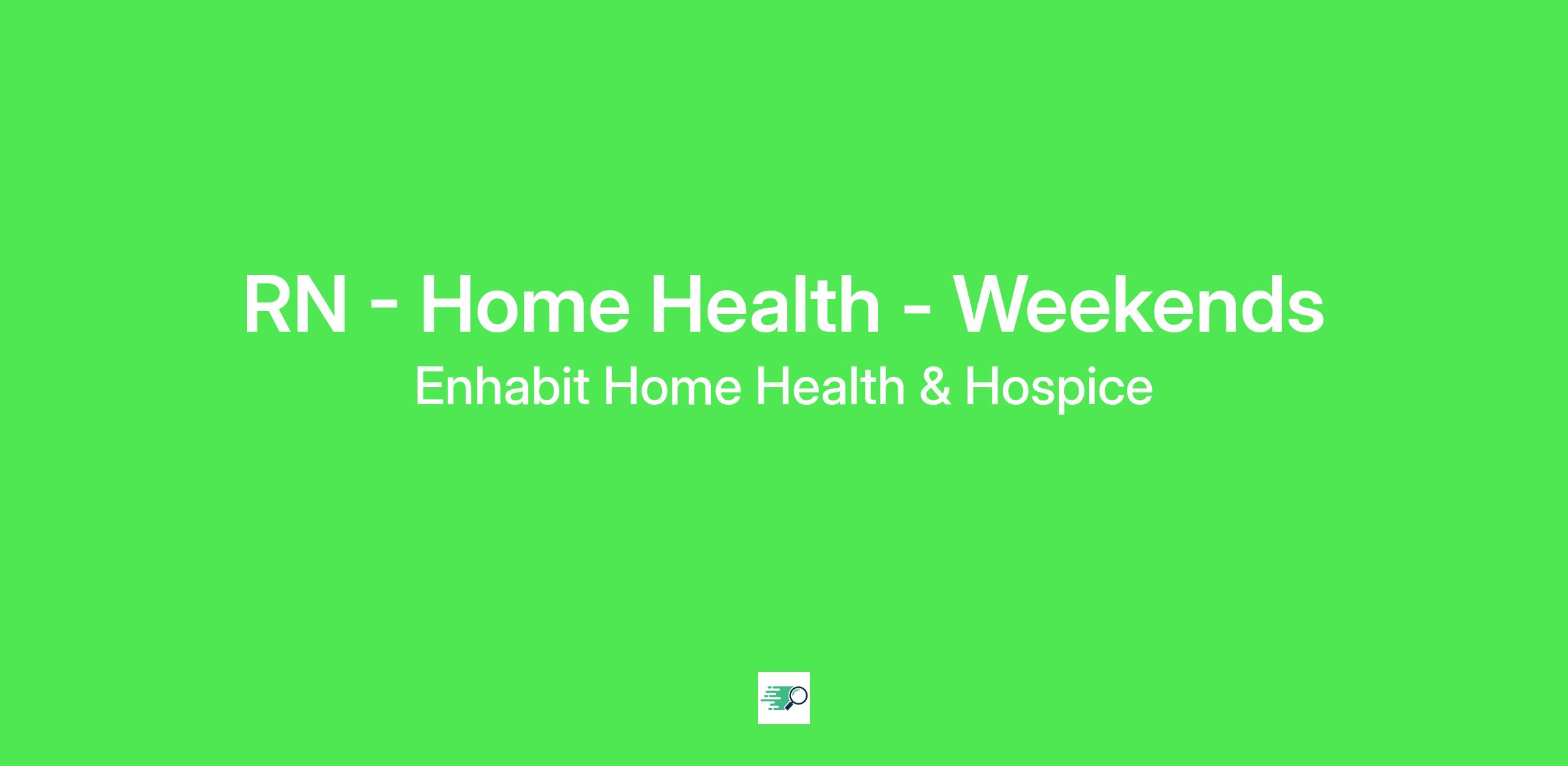 RN - Home Health - Weekends
Enhabit Home Health & Hospice